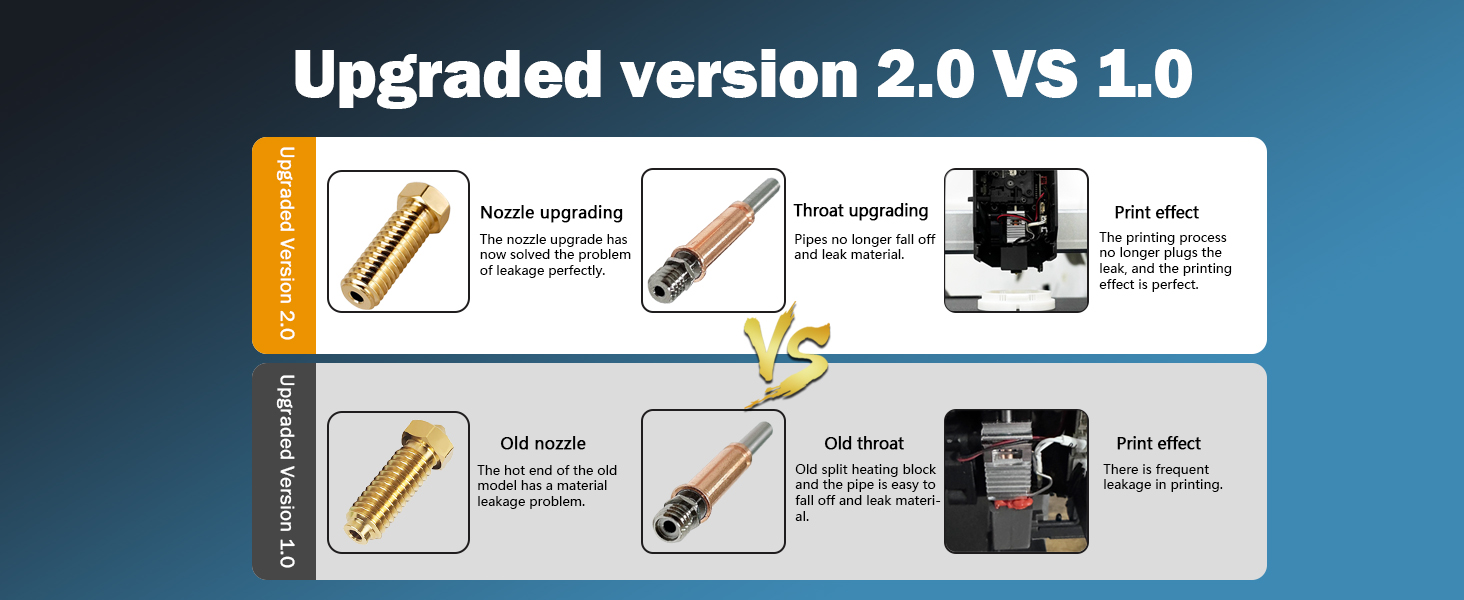 Upgraded version 2.0 VS 1.0

Upgraded Version 2.0

Nozzle upgrading
The nozzle upgrade has now solved the problem of leakage perfectly.

Throat upgrading
Pipes no longer fall off and leak material.

Print effect
The printing process no longer plugs the leak, and the printing effect is perfect.

VS

Upgraded Version 1.0

Old nozzle
The hot end of the old model has a material leakage problem.

Old throat
Old split heating block and the pipe is easy to fall off and leak material.

Print effect
There is frequent leakage in printing.